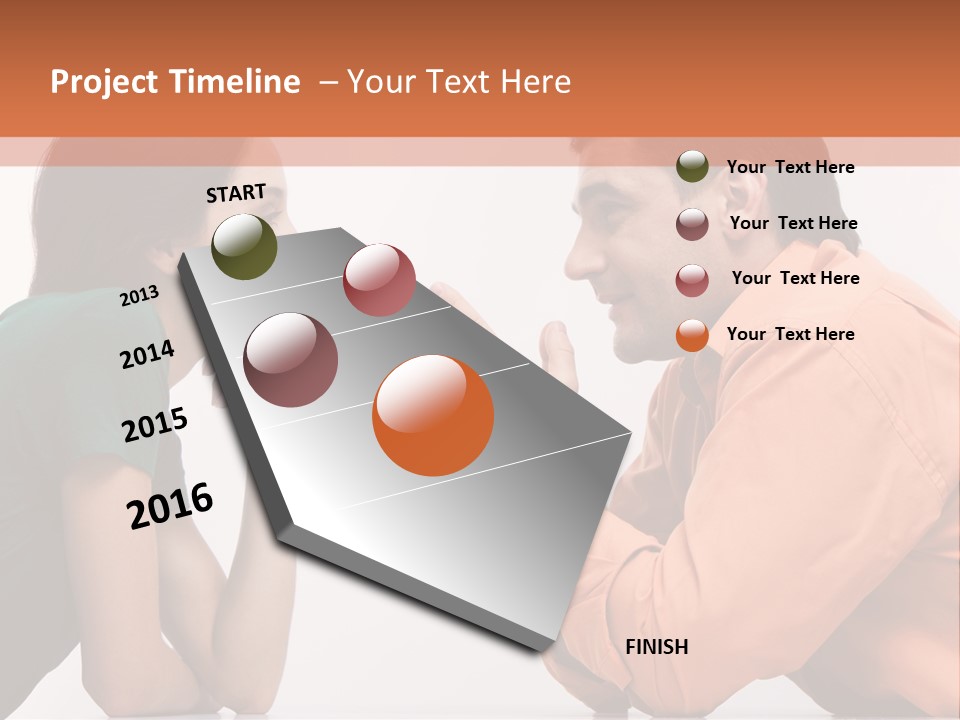 Project Timeline – Your Text Here

START

2013

2014

2015

2016

Your Text Here

Your Text Here

Your Text Here

Your Text Here

FINISH